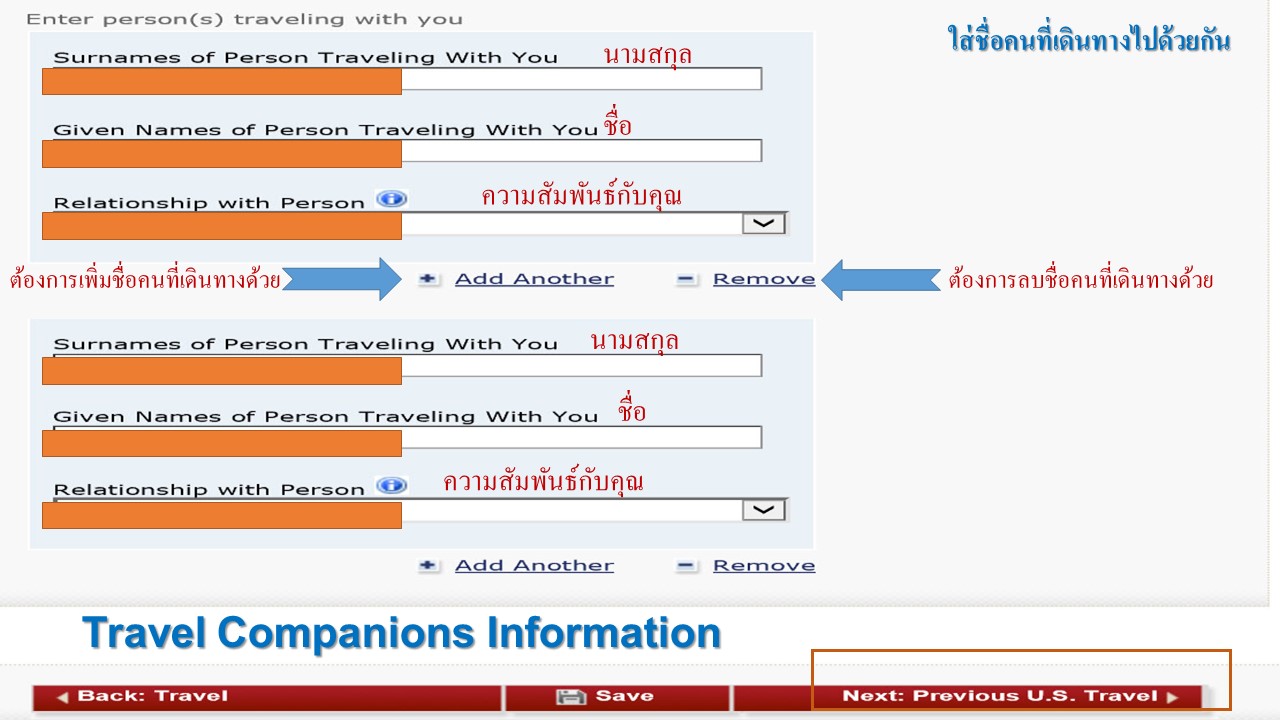 Enter person(s) traveling with you

ใส่ชื่อคนที่เดินทางไปด้วยกัน

Surnames of Person Traveling With You นามสกุล

Given Names of Person Traveling With You ชื่อ

Relationship with Person ความสัมพันธ์กับคุณ

ต้องการเพิ่มชื่อคนที่เดินทางด้วย Add Another Remove ต้องการลบชื่อคนที่เดินทางด้วย

Surnames of Person Traveling With You นามสกุล

Given Names of Person Traveling With You ชื่อ

Relationship with Person ความสัมพันธ์กับคุณ

Add Another Remove

Travel Companions Information

Back: Travel Save Next: Previous U.S. Travel